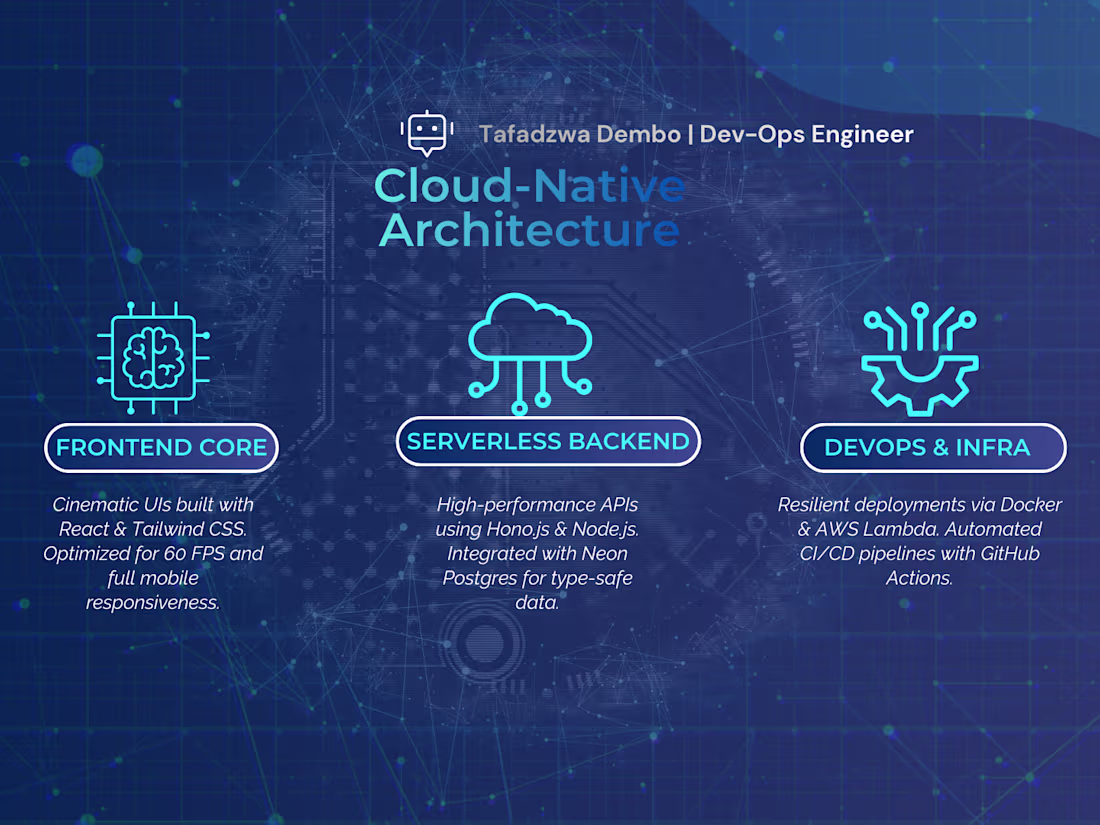 Tafadzwa Dembo | Dev-Ops Engineer

Cloud-Native Architecture

FRONTEND CORE

Cinematic UIs built with React & Tailwind CSS. Optimized for 60 FPS and full mobile responsiveness.

SERVERLESS BACKEND

High-performance APIs using Hono.js & Node.js. Integrated with Neon Postgres for type-safe data.

DEVOPS & INFRA

Resilient deployments via Docker & AWS Lambda. Automated CI/CD pipelines with GitHub Actions.